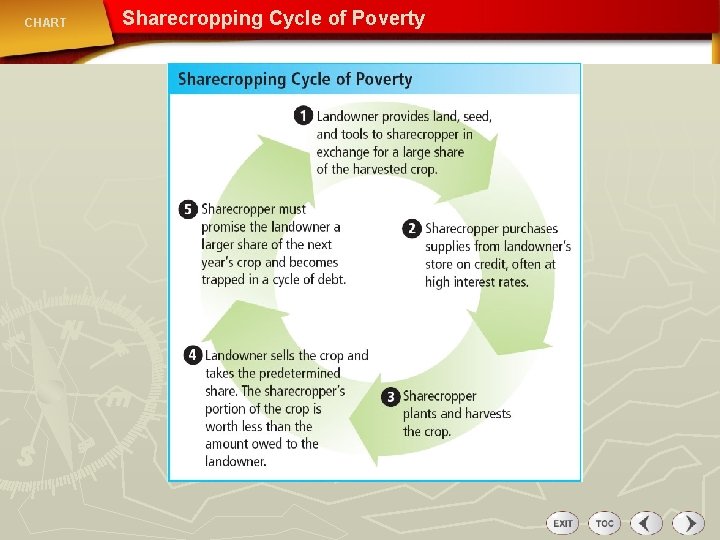 CHART

Sharecropping Cycle of Poverty

Sharecropping Cycle of Poverty

1 Landowner provides land, seed, and tools to sharecropper in exchange for a large share of the harvested crop.

2 Sharecropper purchases supplies from landowner's store on credit, often at high interest rates.

3 Sharecropper plants and harvests the crop.

4 Landowner sells the crop and takes the predetermined share. The sharecropper's portion of the crop is worth less than the amount owed to the landowner.

5 Sharecropper must promise the landowner a larger share of the next year's crop and becomes trapped in a cycle of debt.

EXIT TOC